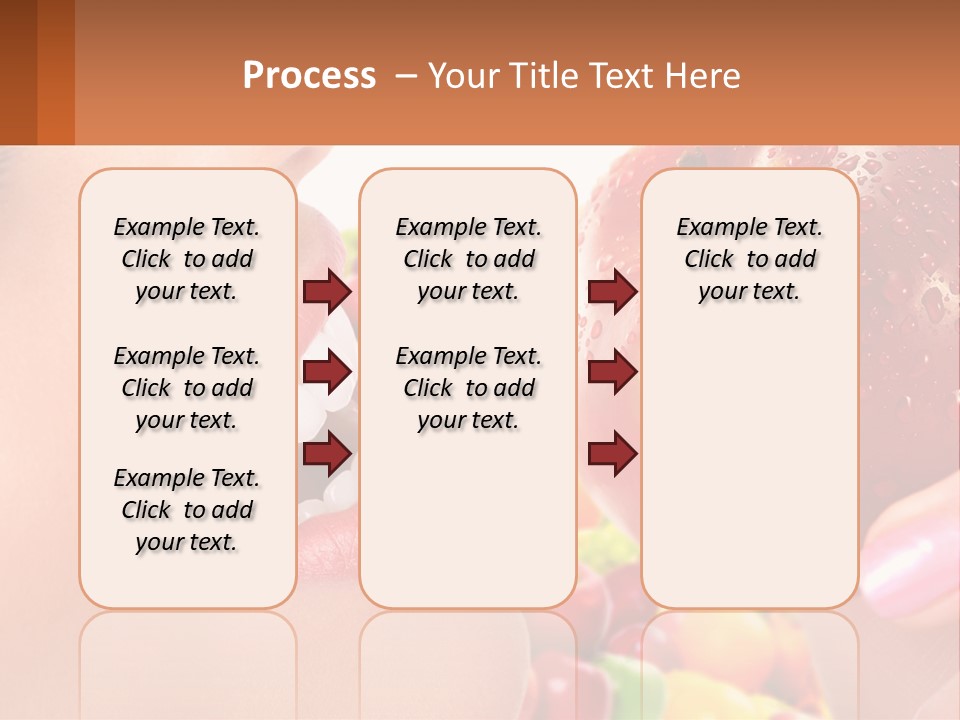 Process – Your Title Text Here

Example Text. Click to add your text.

Example Text. Click to add your text.

Example Text. Click to add your text.

Example Text. Click to add your text.

Example Text. Click to add your text.

Example Text. Click to add your text.